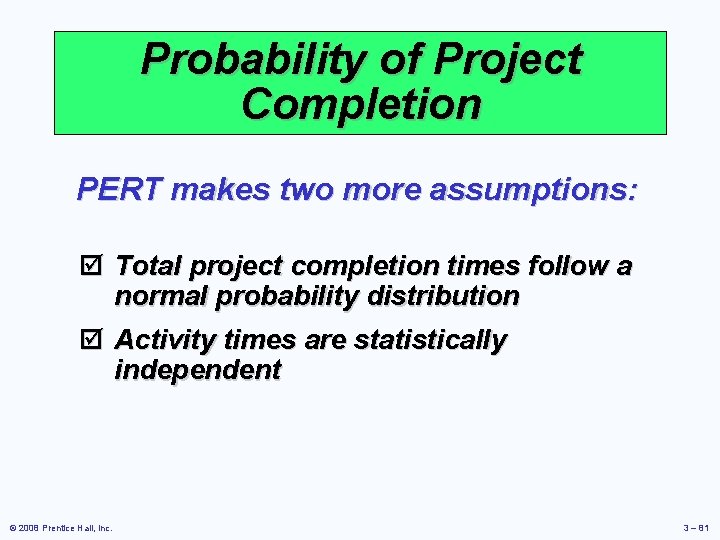 Probability of Project Completion

PERT makes two more assumptions:

☑ Total project completion times follow a normal probability distribution

☑ Activity times are statistically independent

© 2008 Prentice Hall, Inc.

3 – 81